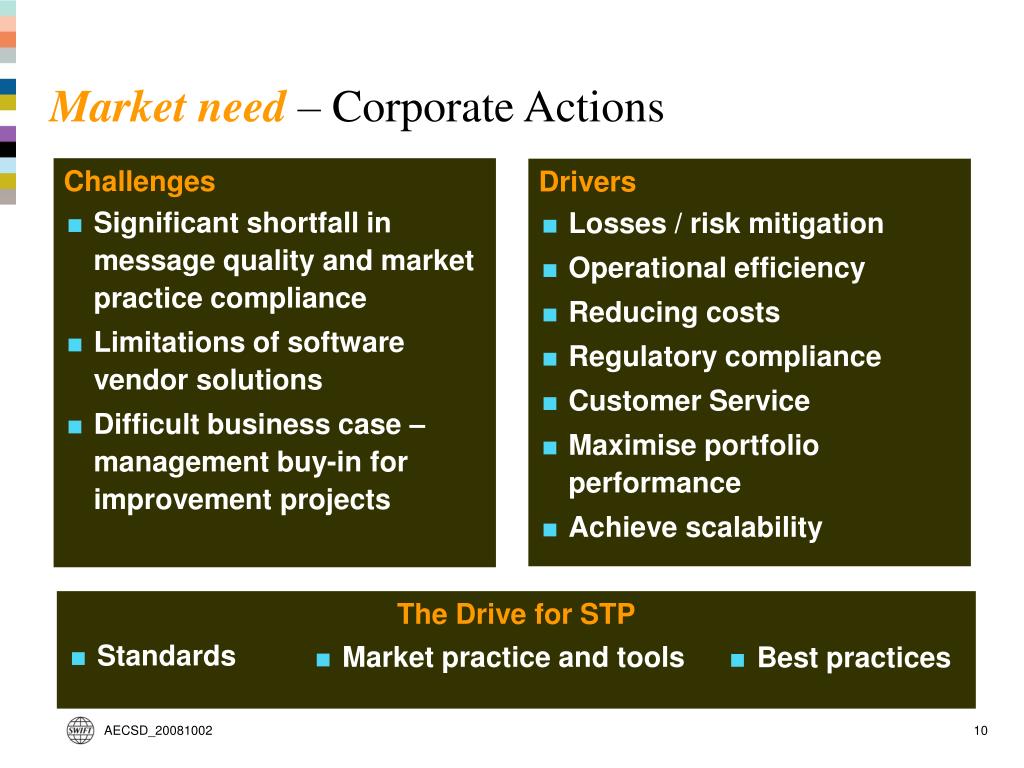 Market need – Corporate Actions

Challenges
■ Significant shortfall in message quality and market practice compliance
■ Limitations of software vendor solutions
■ Difficult business case – management buy-in for improvement projects

Drivers
■ Losses / risk mitigation
■ Operational efficiency
■ Reducing costs
■ Regulatory compliance
■ Customer Service
■ Maximise portfolio performance
■ Achieve scalability

The Drive for STP
■ Standards
■ Market practice and tools
■ Best practices

SWIFT
AECSD_20081002
10